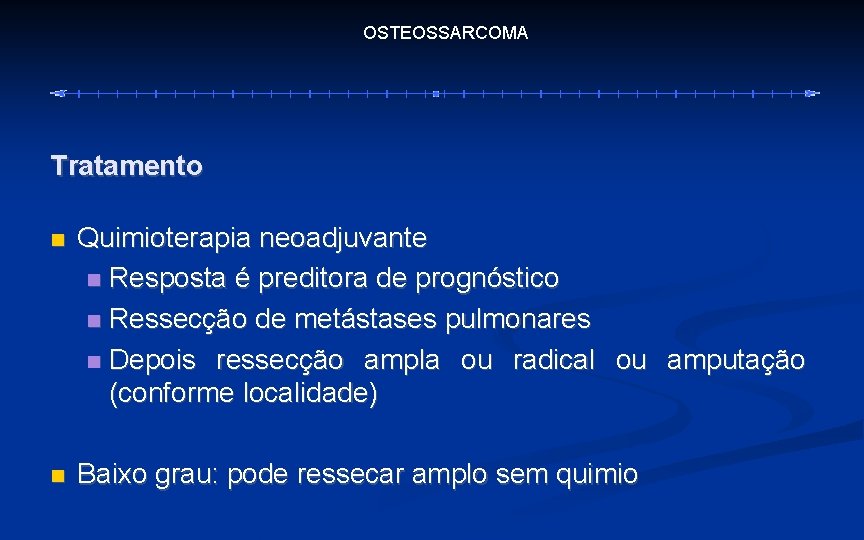 OSTEOSSARCOMA

Tratamento

Quimioterapia neoadjuvante
Resposta é preditora de prognóstico
Ressecção de metástases pulmonares
Depois ressecção ampla ou radical ou amputação (conforme localidade)

Baixo grau: pode ressecar amplo sem quimio